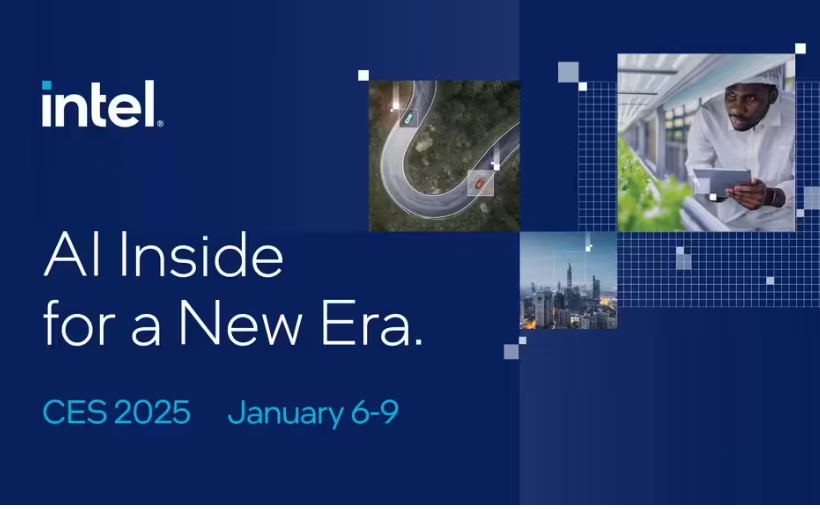 intel.

AI Inside for a New Era.

CES 2025 January 6-9